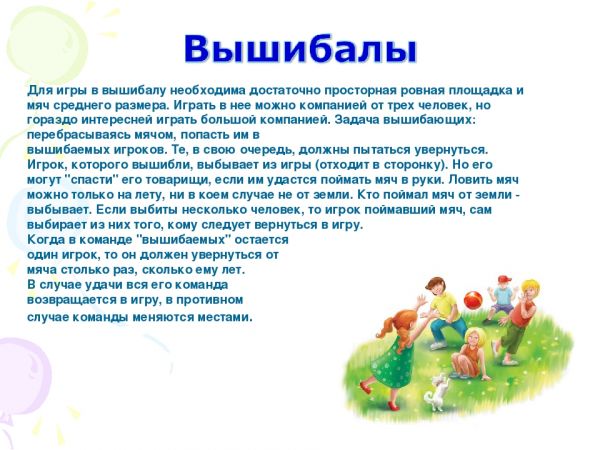 Вышибалы

Для игры в вышибалу необходима достаточно просторная ровная площадка и мяч среднего размера. Играть в нее можно компанией от трех человек, но гораздо интересней играть большой компанией. Задача вышибающих: перебрасываясь мячом, попасть им в вышибаемых игроков. Те, в свою очередь, должны пытаться увернуться. Игрок, которого вышибли, выбывает из игры (отходит в сторонку). Но его могут "спасти" его товарищи, если им удастся поймать мяч в руки. Ловить мяч можно только на лету, ни в коем случае не от земли. Кто поймал мяч от земли - выбывает. Если выбиты несколько человек, то игрок поймавший мяч, сам выбирает из них того, кому следует вернуться в игру.
Когда в команде "вышибаемых" остается один игрок, то он должен увернуться от мяча столько раз, сколько ему лет.
В случае удачи вся его команда возвращается в игру, в противном случае команды меняются местами.